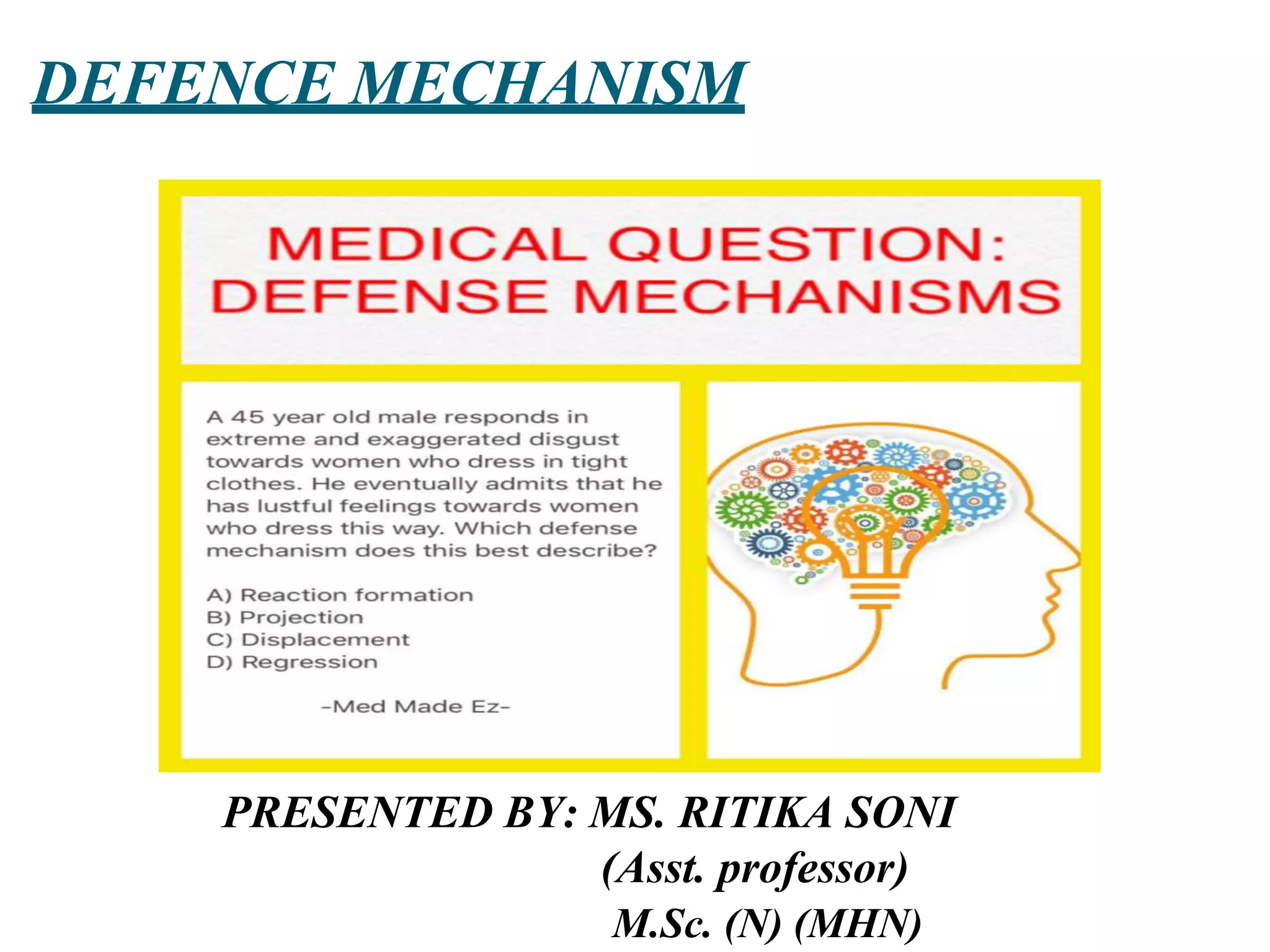 DEFENCE MECHANISM

MEDICAL QUESTION:
DEFENSE MECHANISMS

A 45 year old male responds in extreme and exaggerated disgust towards women who dress in tight clothes. He eventually admits that he has lustful feelings towards women who dress this way. Which defense mechanism does this best describe?

A) Reaction formation
B) Projection
C) Displacement
D) Regression

-Med Made Ez-

PRESENTED BY: MS. RITIKA SONI
(Asst. professor)
M.Sc. (N) (MHN)